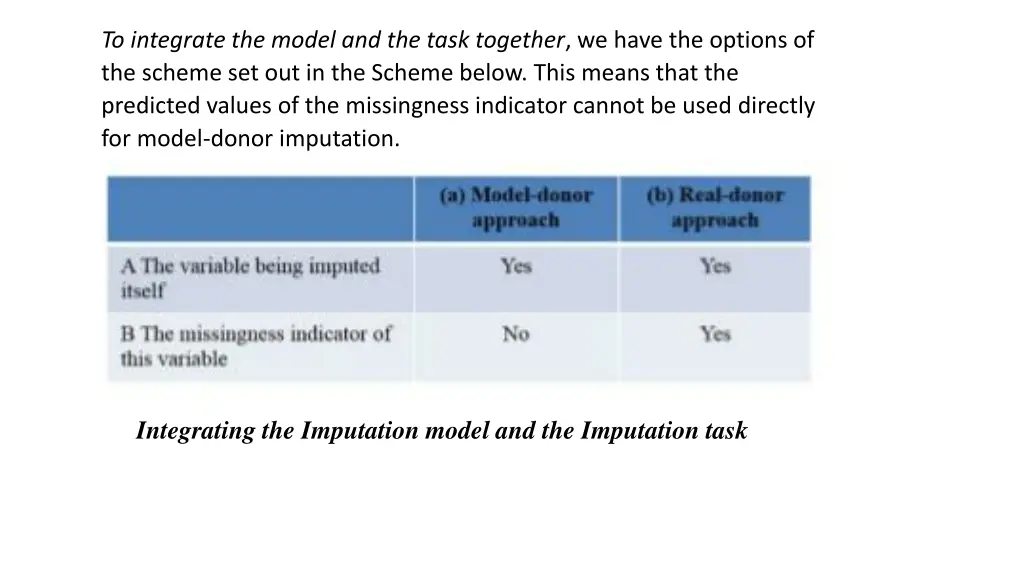 To integrate the model and the task together, we have the options of the scheme set out in the Scheme below. This means that the predicted values of the missingness indicator cannot be used directly for model-donor imputation.

| | (a) Model-donor approach | (b) Real-donor approach |
|---|---|---|
| A The variable being imputed itself | Yes | Yes |
| B The missingness indicator of this variable | No | Yes |

Integrating the Imputation model and the Imputation task